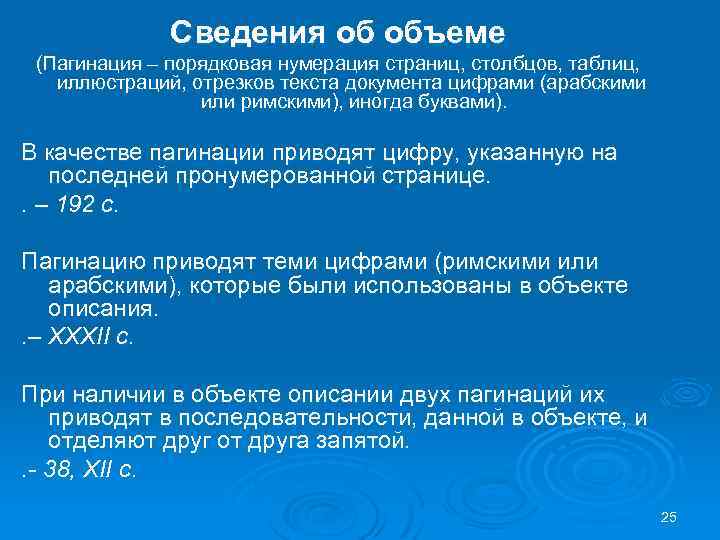 Сведения об объеме

(Пагинация – порядковая нумерация страниц, столбцов, таблиц, иллюстраций, отрезков текста документа цифрами (арабскими или римскими), иногда буквами).

В качестве пагинации приводят цифру, указанную на последней пронумерованной странице.

. – 192 с.

Пагинацию приводят теми цифрами (римскими или арабскими), которые были использованы в объекте описания.

.– XXXII с.

При наличии в объекте описании двух пагинаций их приводят в последовательности, данной в объекте, и отделяют друг от друга запятой.

.- 38, XII с.

25